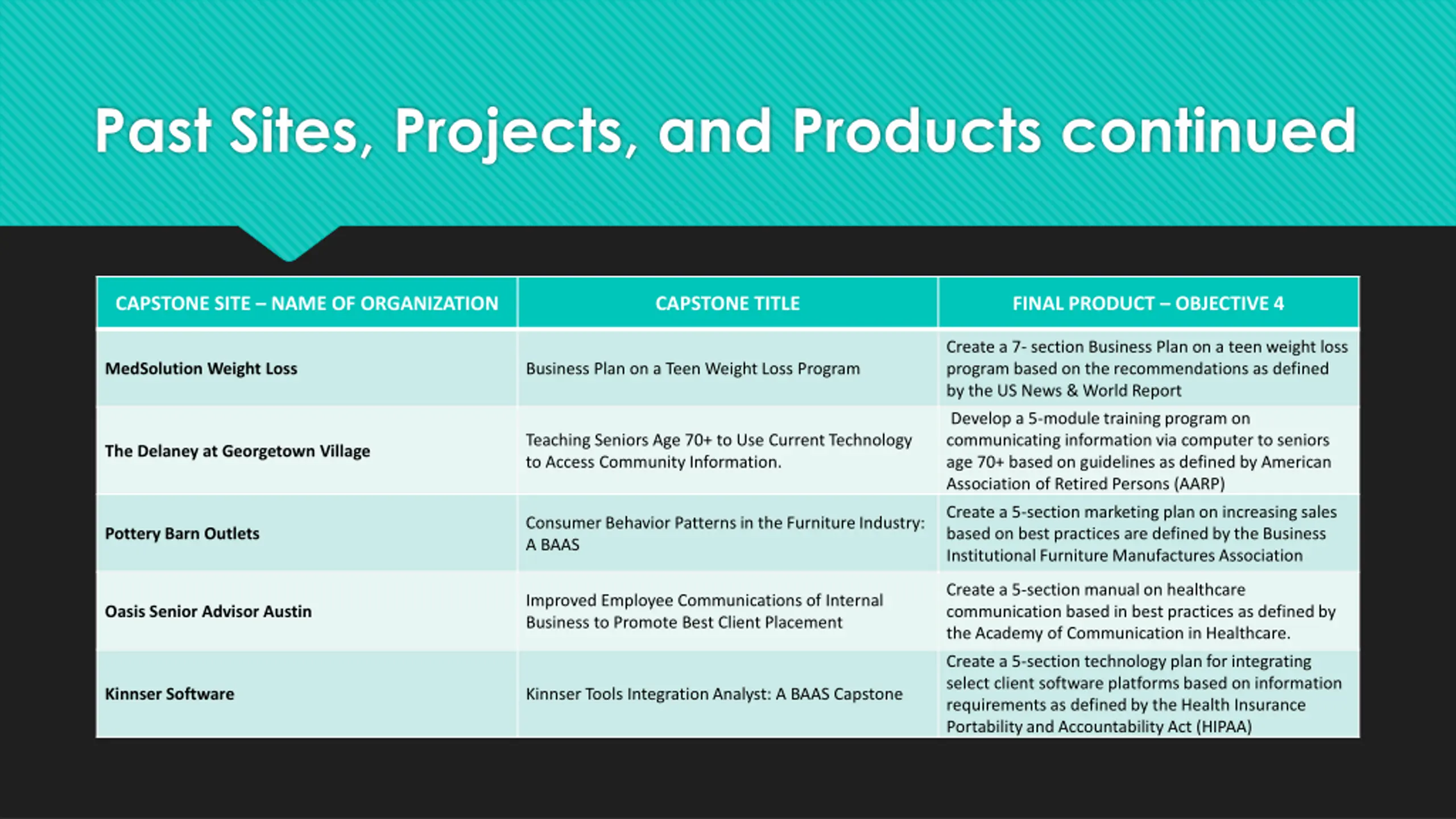 Past Sites, Projects, and Products continued

| CAPSTONE SITE – NAME OF ORGANIZATION | CAPSTONE TITLE | FINAL PRODUCT – OBJECTIVE 4 |
|---|---|---|
| MedSolution Weight Loss | Business Plan on a Teen Weight Loss Program | Create a 7- section Business Plan on a teen weight loss program based on the recommendations as defined by the US News & World Report |
| The Delaney at Georgetown Village | Teaching Seniors Age 70+ to Use Current Technology to Access Community Information. | Develop a 5-module training program on communicating information via computer to seniors age 70+ based on guidelines as defined by American Association of Retired Persons (AARP) |
| Pottery Barn Outlets | Consumer Behavior Patterns in the Furniture Industry: A BAAS | Create a 5-section marketing plan on increasing sales based on best practices are defined by the Business Institutional Furniture Manufactures Association |
| Oasis Senior Advisor Austin | Improved Employee Communications of Internal Business to Promote Best Client Placement | Create a 5-section manual on healthcare communication based in best practices as defined by the Academy of Communication in Healthcare. |
| Kinnser Software | Kinnser Tools Integration Analyst: A BAAS Capstone | Create a 5-section technology plan for integrating select client software platforms based on information requirements as defined by the Health Insurance Portability and Accountability Act (HIPAA) |